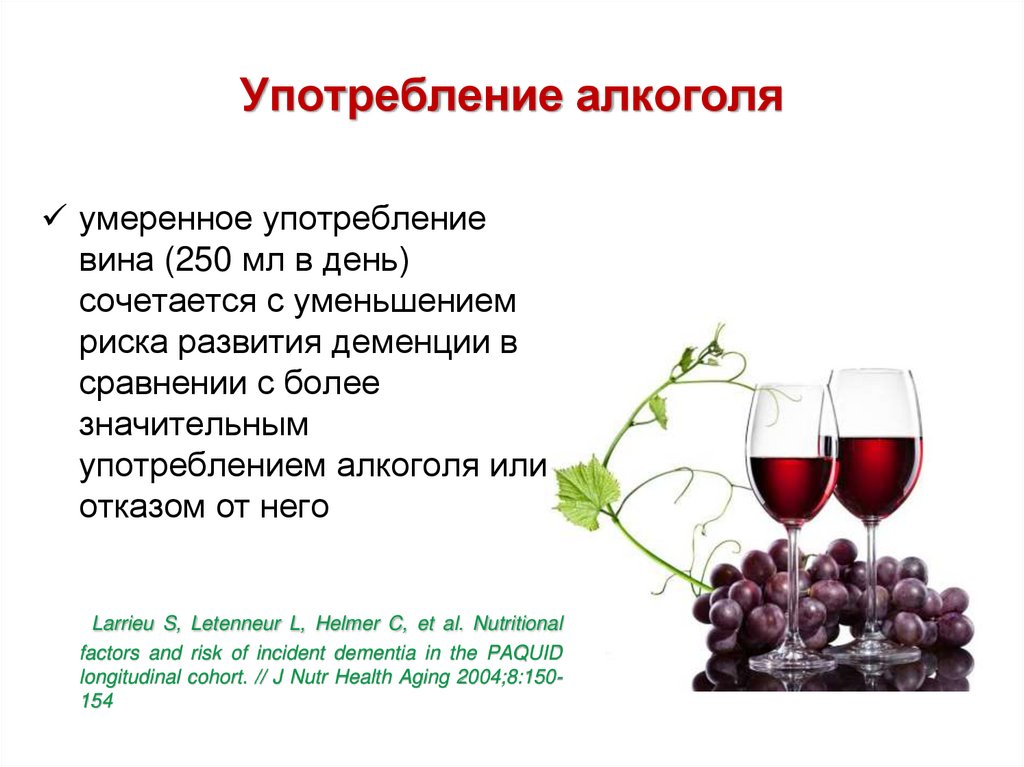 Употребление алкоголя

✓ умеренное употребление вина (250 мл в день) сочетается с уменьшением риска развития деменции в сравнении с более значительным употреблением алкоголя или отказом от него

Larrieu S, Letenneur L, Helmer C, et al. Nutritional factors and risk of incident dementia in the PAQUID longitudinal cohort. // J Nutr Health Aging 2004;8:150-154